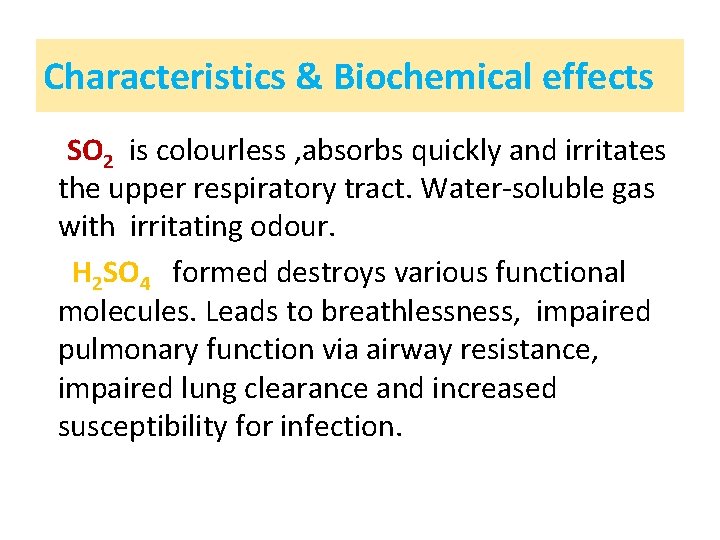 Characteristics & Biochemical effects

$SO_2$ is colourless ,absorbs quickly and irritates the upper respiratory tract. Water-soluble gas with irritating odour.

$H_2SO_4$ formed destroys various functional molecules. Leads to breathlessness, impaired pulmonary function via airway resistance, impaired lung clearance and increased susceptibility for infection.